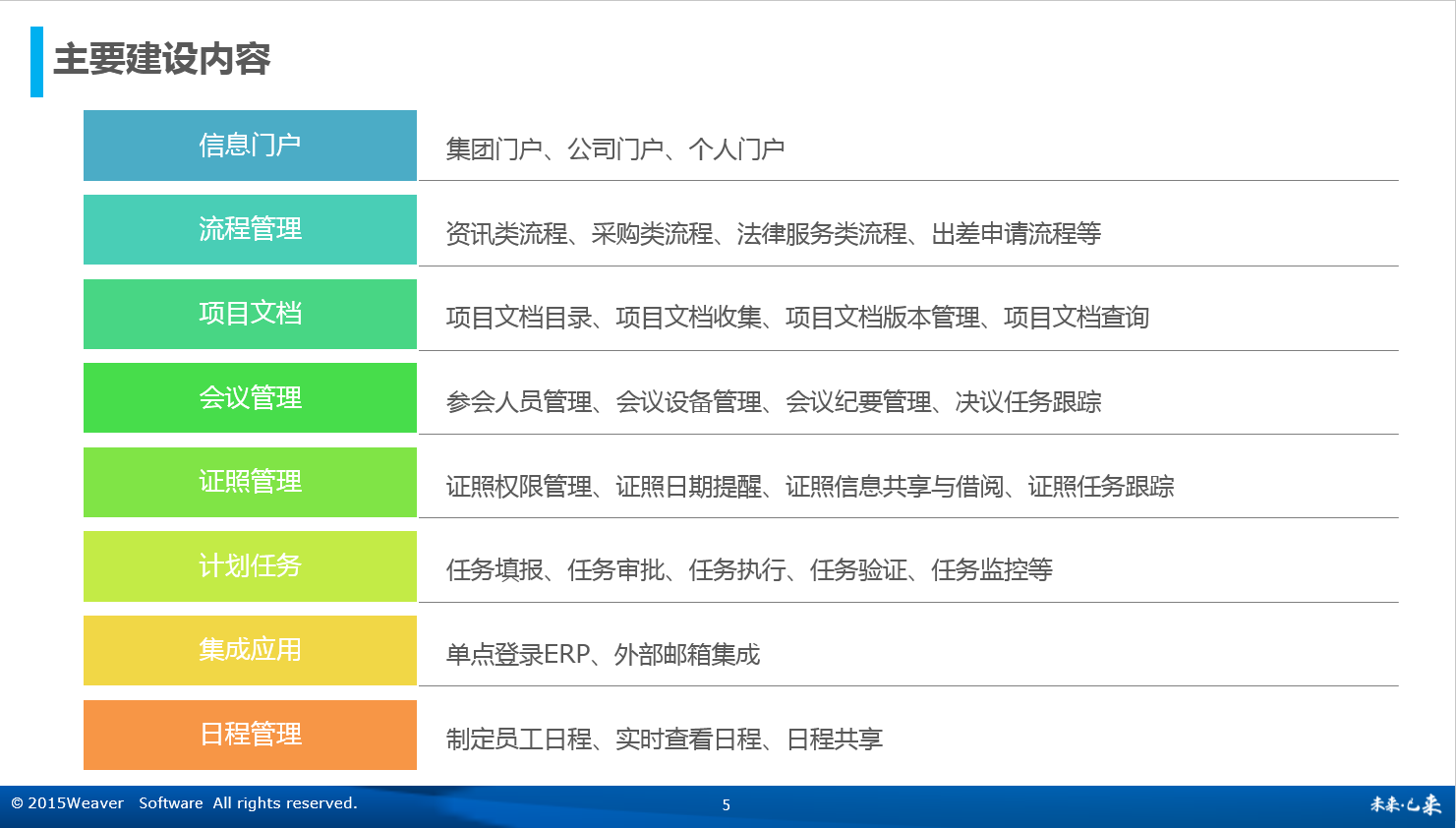 主要建设内容

| 信息门户 | 集团门户、公司门户、个人门户 |
|---|---|
| 流程管理 | 资讯类流程、采购类流程、法律服务类流程、出差申请流程等 |
| 项目文档 | 项目文档目录、项目文档收集、项目文档版本管理、项目文档查询 |
| 会议管理 | 参会人员管理、会议设备管理、会议纪要管理、决议任务跟踪 |
| 证照管理 | 证照权限管理、证照日期提醒、证照信息共享与借阅、证照任务跟踪 |
| 计划任务 | 任务填报、任务审批、任务执行、任务验证、任务监控等 |
| 集成应用 | 单点登录ERP、外部邮箱集成 |
| 日程管理 | 制定员工日程、实时查看日程、日程共享 |

© 2015Weaver Software All rights reserved.

5

未来·已来